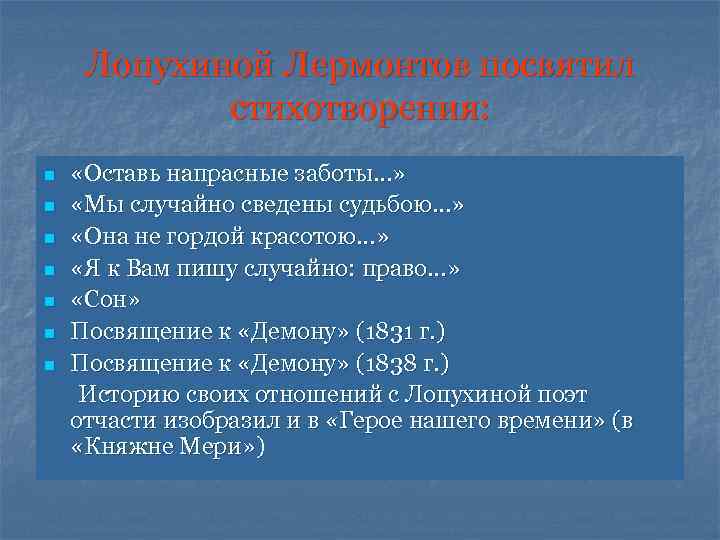 Лопухиной Лермонтов посвятил стихотворения:

«Оставь напрасные заботы…»
«Мы случайно сведены судьбою…»
«Она не гордой красотою…»
«Я к Вам пишу случайно: право…»
«Сон»
Посвящение к «Демону» (1831 г.)
Посвящение к «Демону» (1838 г.)

Историю своих отношений с Лопухиной поэт отчасти изобразил и в «Герое нашего времени» (в «Княжне Мери»)